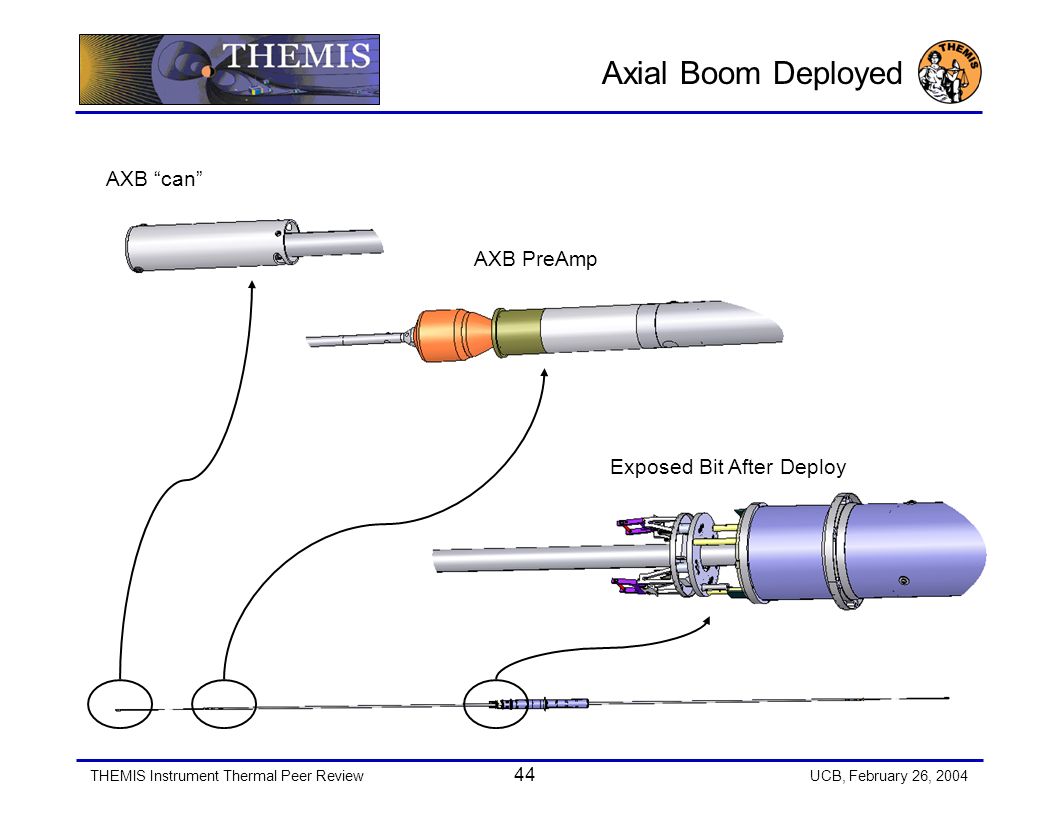 THEMIS

Axial Boom Deployed

THEMIS

AXB “can”

AXB PreAmp

Exposed Bit After Deploy

THEMIS Instrument Thermal Peer Review

44

UCB, February 26, 2004